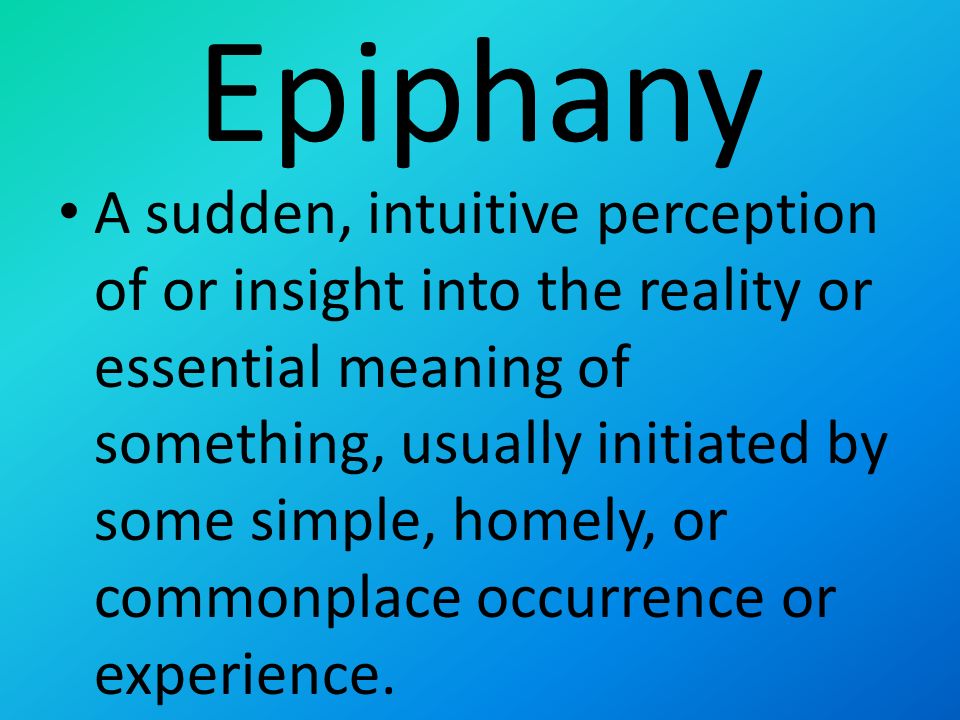 Epiphany

• A sudden, intuitive perception of or insight into the reality or essential meaning of something, usually initiated by some simple, homely, or commonplace occurrence or experience.